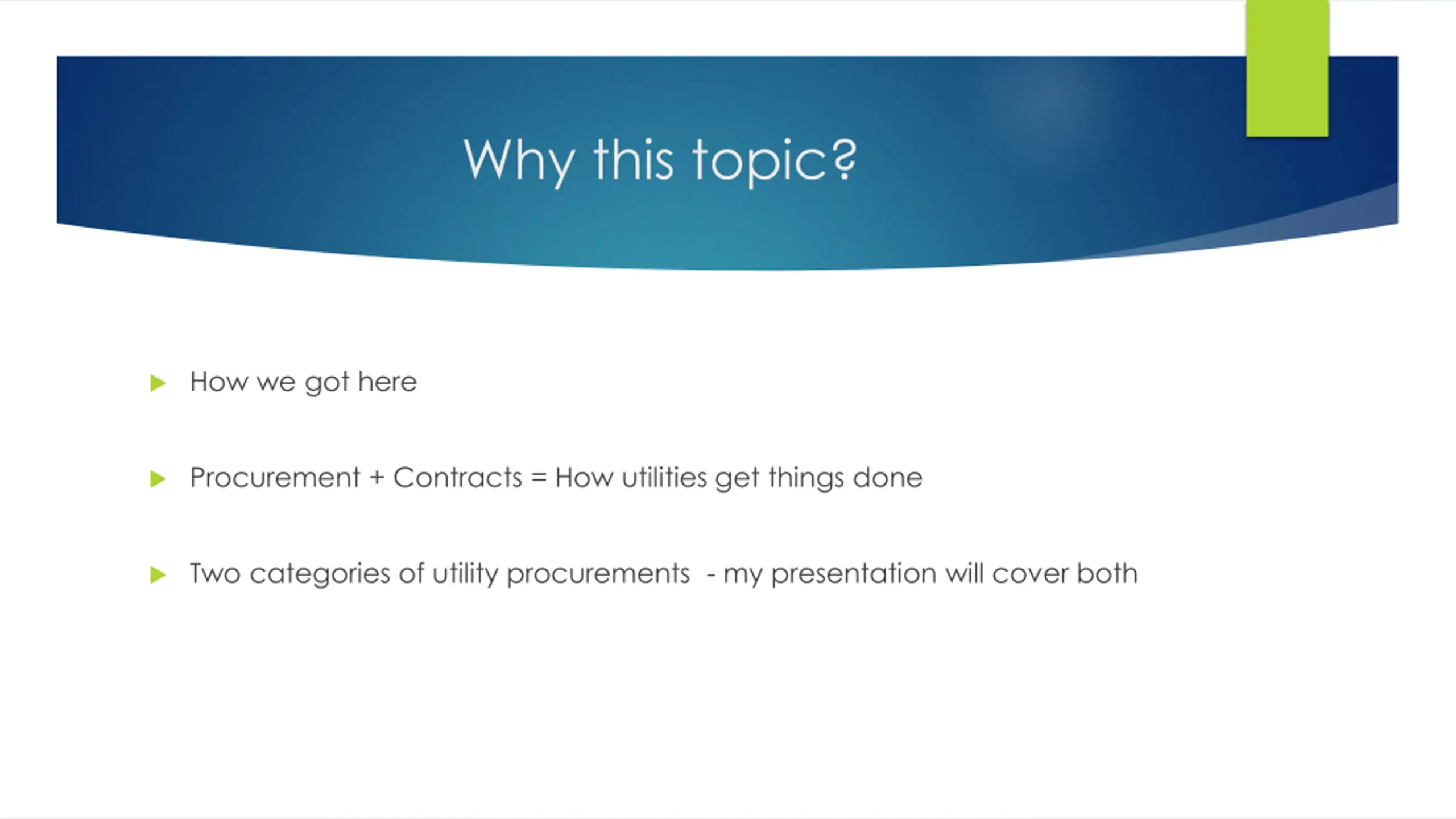 Why this topic?

How we got here

Procurement + Contracts = How utilities get things done

Two categories of utility procurements - my presentation will cover both